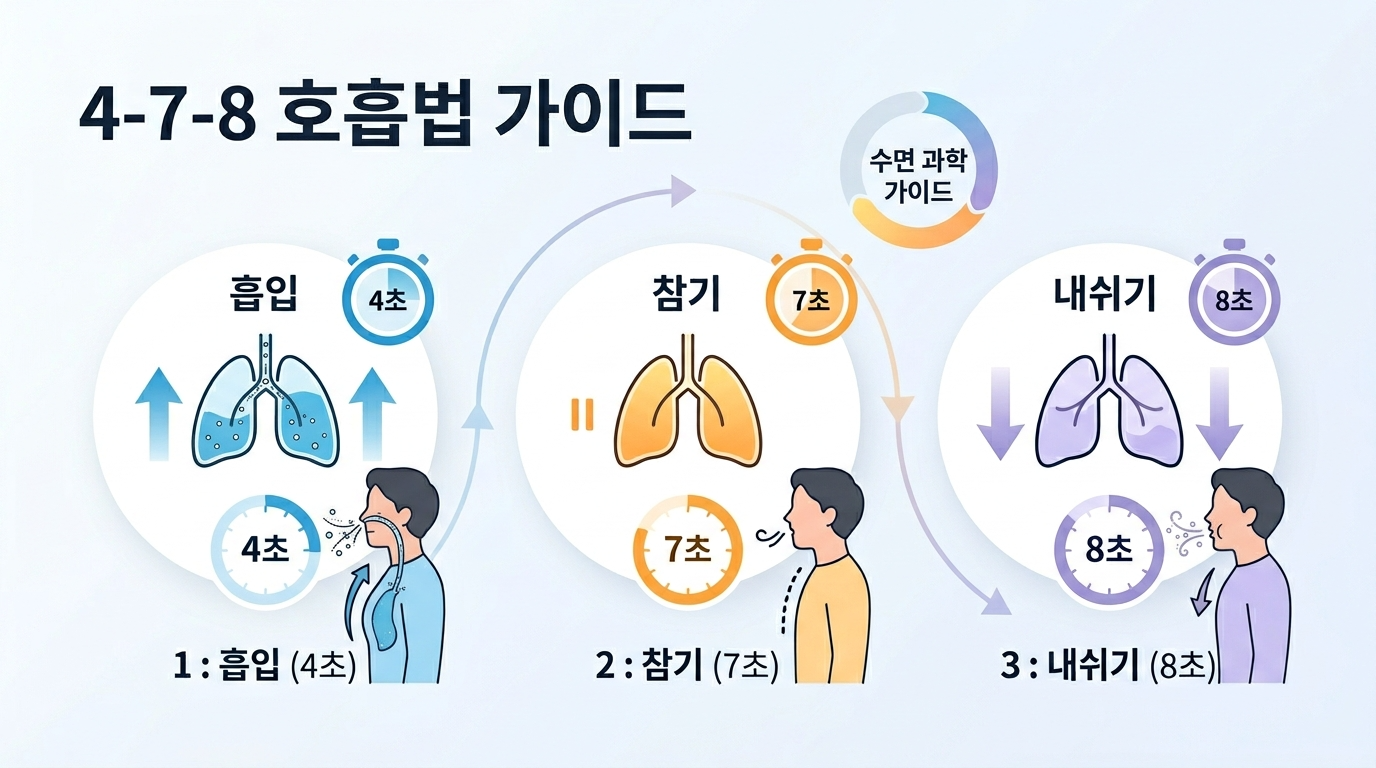 4-7-8 호흡법 가이드

수면 과학 가이드

흡입
4초
4초
1 : 흡입 (4초)

참기
7초
7초
2 : 참기 (7초)

내쉬기
8초
8초
3 : 내쉬기 (8초)